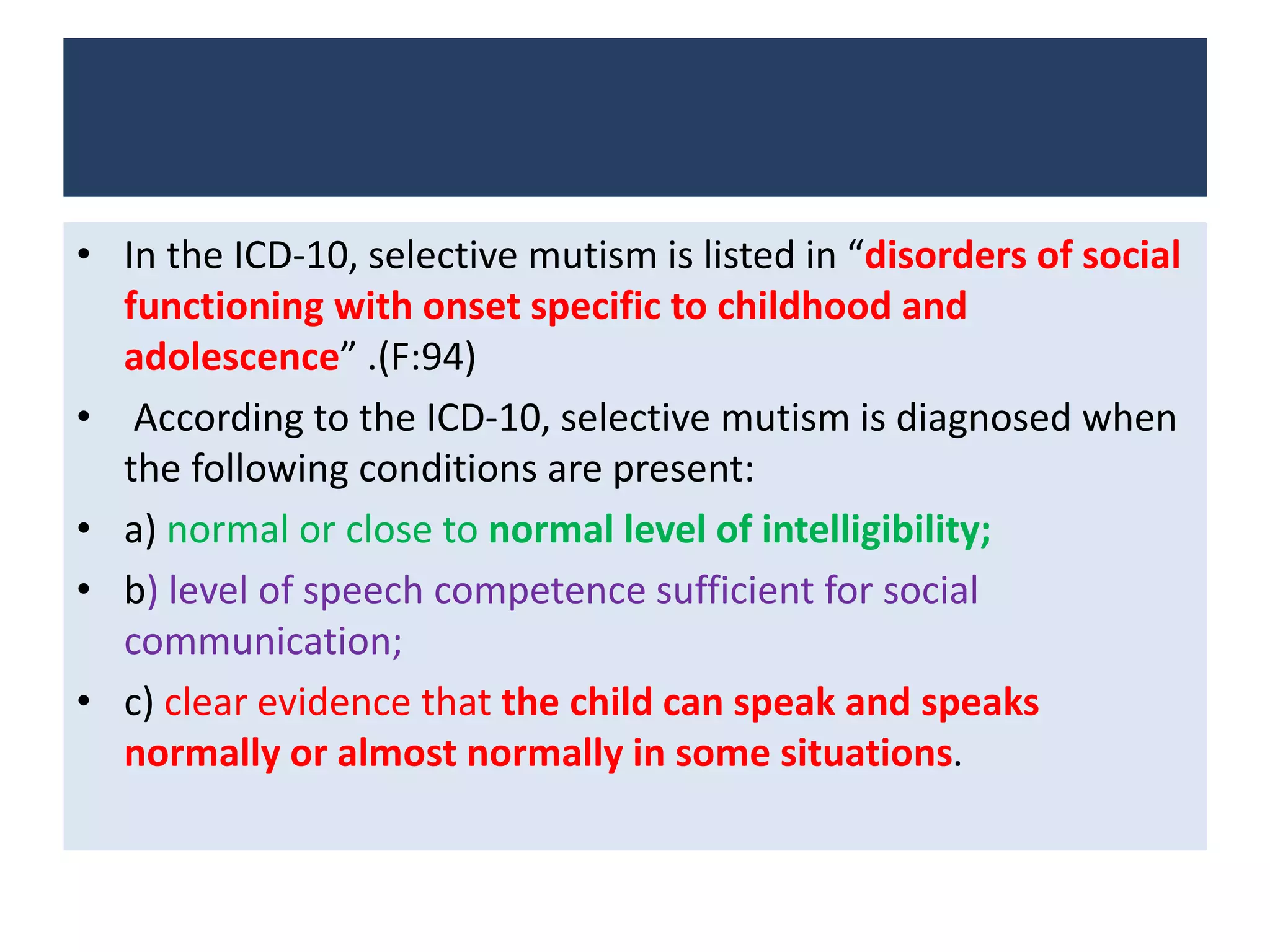 • In the ICD-10, selective mutism is listed in “disorders of social functioning with onset specific to childhood and adolescence” .(F:94)

• According to the ICD-10, selective mutism is diagnosed when the following conditions are present:

• a) normal or close to normal level of intelligibility;

• b) level of speech competence sufficient for social communication;

• c) clear evidence that the child can speak and speaks normally or almost normally in some situations.